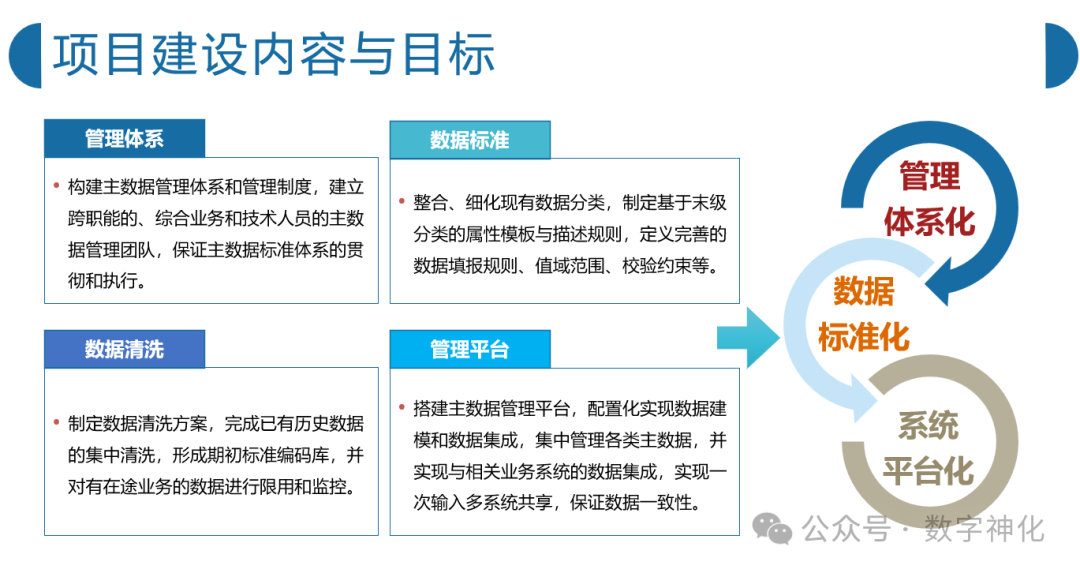 项目建设内容与目标

管理体系

• 构建主数据管理体系和管理制度，建立跨职能的、综合业务和技术人员的主数据管理团队，保证主数据标准体系的贯彻和执行。

数据标准

• 整合、细化现有数据分类，制定基于末级分类的属性模板与描述规则，定义完善的数据填报规则、值域范围、校验约束等。

数据清洗

• 制定数据清洗方案，完成已有历史数据的集中清洗，形成期初标准编码库，并对有在途业务的数据进行限用和监控。

管理平台

• 搭建主数据管理平台，配置化实现数据建模和数据集成，集中管理各类主数据，并实现与相关业务系统的数据集成，实现一次输入多系统共享，保证数据一致性。

管理体系化

数据标准化

系统平台化

公众号 · 数字神化